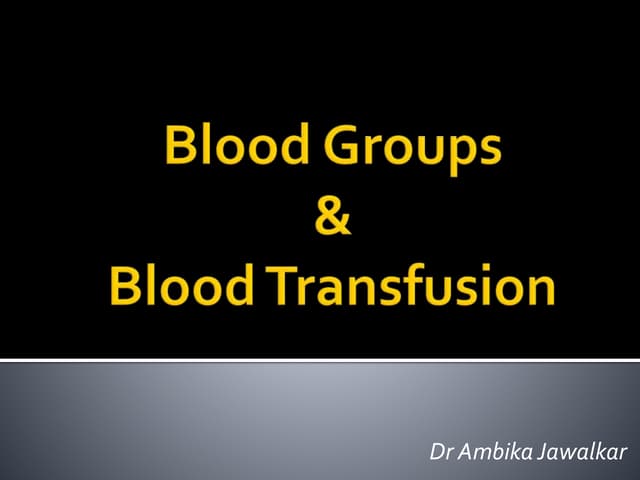 Blood Groups
&
Blood Transfusion

Dr Ambika Jawalkar